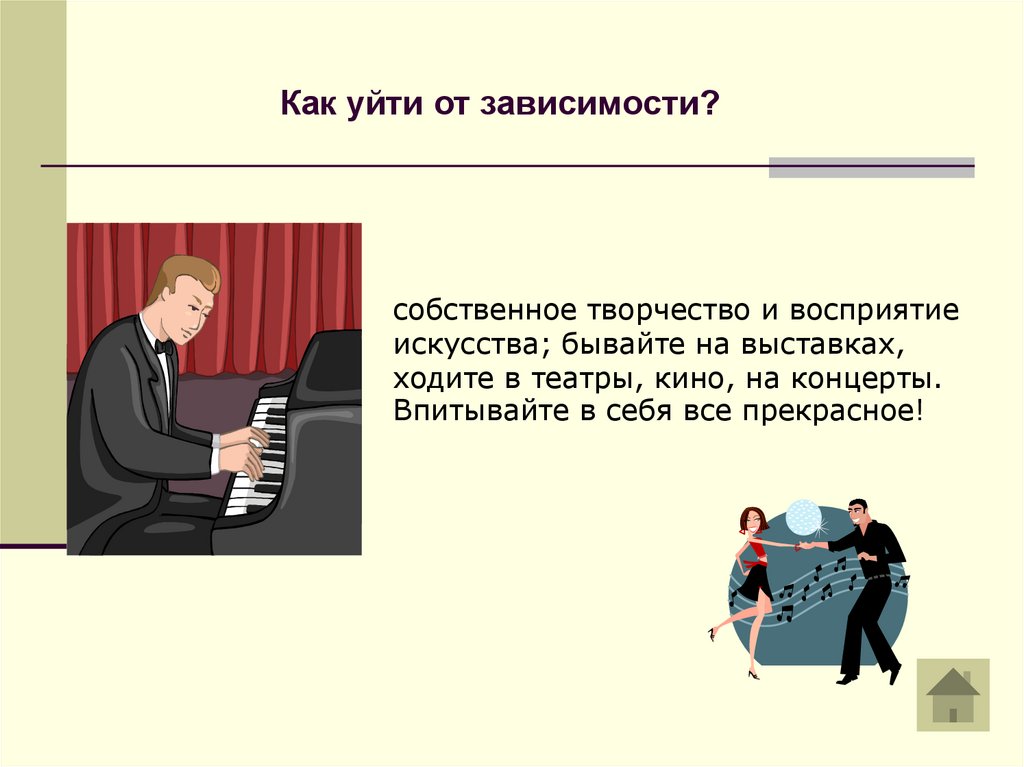 Как уйти от зависимости?

собственное творчество и восприятие искусства; бывайте на выставках, ходите в театры, кино, на концерты. Впитывайте в себя все прекрасное!